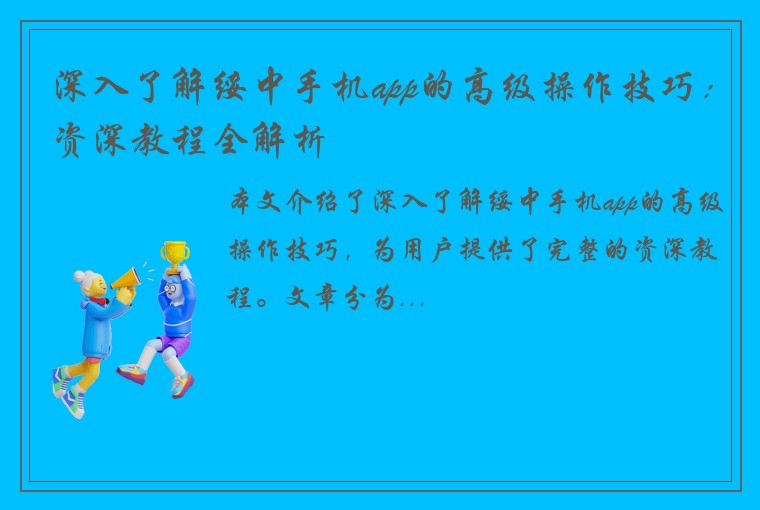 深入了解绥中手机app的高级操作技巧：资深教程全解析

本文介绍了深入了解绥中手机app的高级操作技巧，为用户提供了完整的资深教程。文章分为...